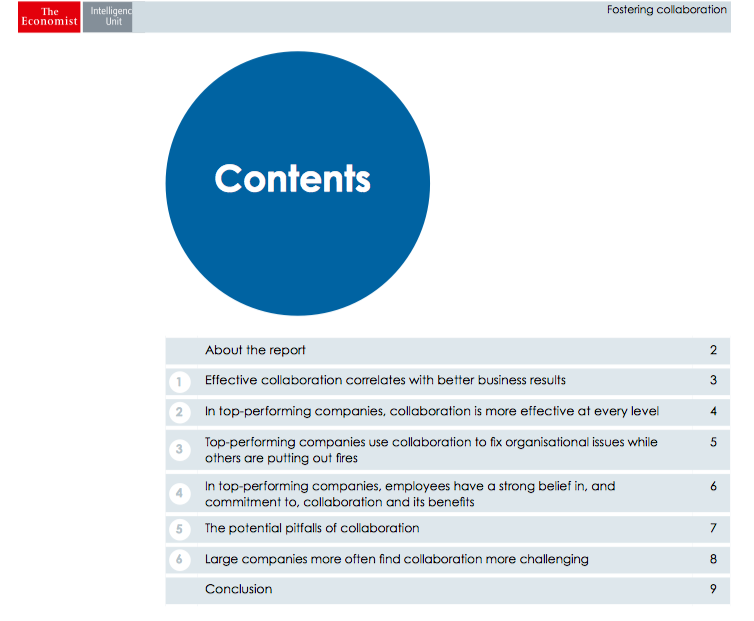 The Economist

Intelligenc Unit

Fostering collaboration

Contents

| | | |
|---|---|---|
| | About the report | 2 |
| 1 | Effective collaboration correlates with better business results | 3 |
| 2 | In top-performing companies, collaboration is more effective at every level | 4 |
| 3 | Top-performing companies use collaboration to fix organisational issues while others are putting out fires | 5 |
| 4 | In top-performing companies, employees have a strong belief in, and commitment to, collaboration and its benefits | 6 |
| 5 | The potential pitfalls of collaboration | 7 |
| 6 | Large companies more often find collaboration more challenging | 8 |
| | Conclusion | 9 |